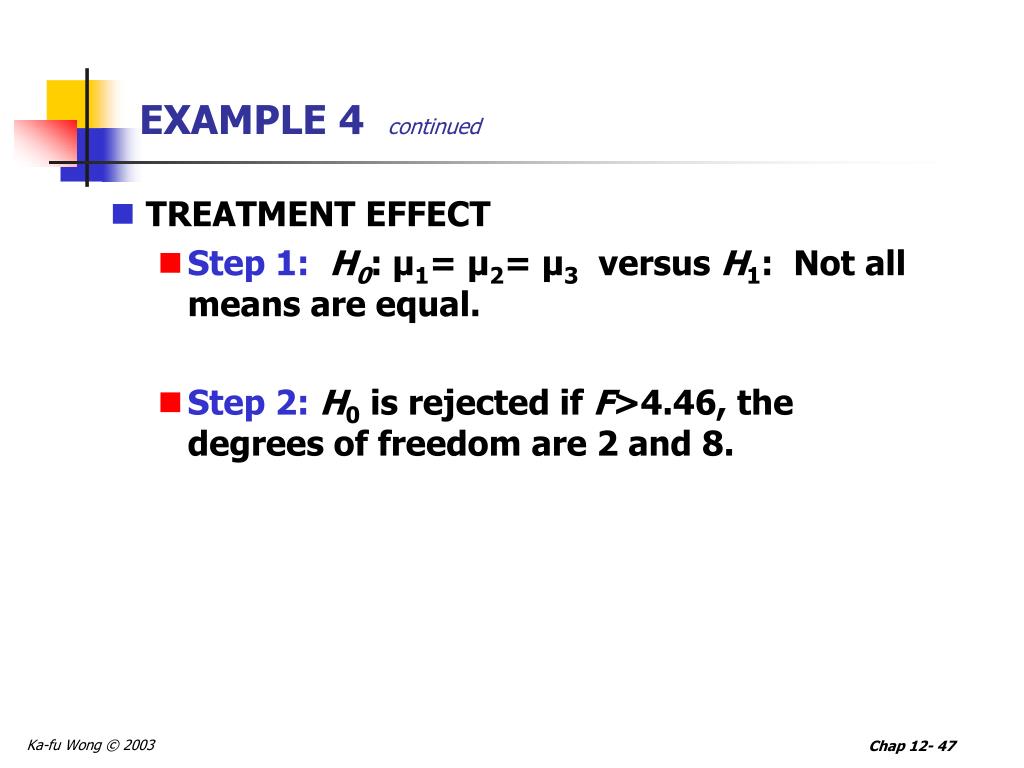 EXAMPLE 4 continued

TREATMENT EFFECT

Step 1: $H_0$: $\mu_1 = \mu_2 = \mu_3$ versus $H_1$: Not all means are equal.

Step 2: $H_0$ is rejected if $F>4.46$, the degrees of freedom are 2 and 8.

Ka-fu Wong © 2003

Chap 12- 47